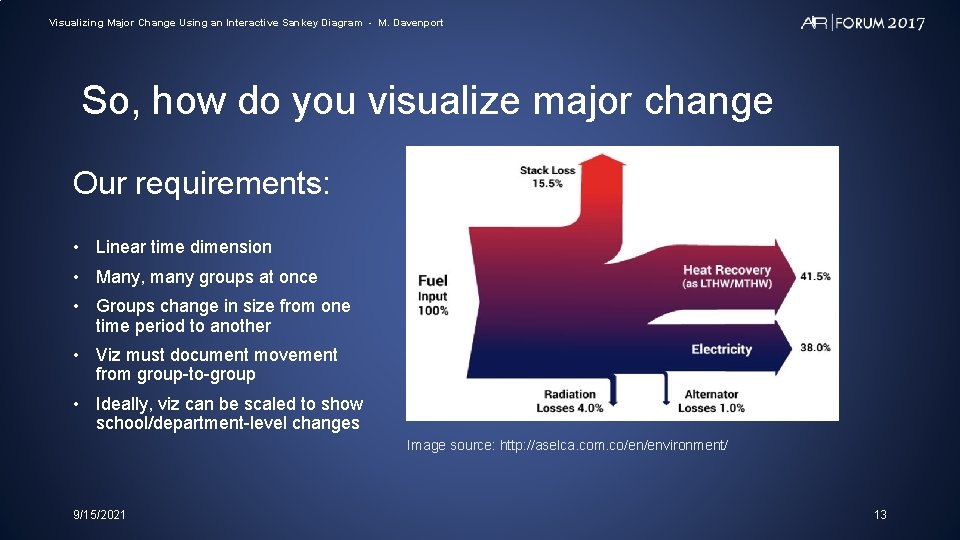 Visualizing Major Change Using an Interactive Sankey Diagram - M. Davenport

AIR | FORUM 2017

So, how do you visualize major change

Our requirements:

• Linear time dimension
• Many, many groups at once
• Groups change in size from one time period to another
• Viz must document movement from group-to-group
• Ideally, viz can be scaled to show school/department-level changes

Stack Loss 15.5%

Fuel Input 100%

Heat Recovery (as LTHW/MTHW) 41.5%

Electricity 38.0%

Radiation Losses 4.0%

Alternator Losses 1.0%

Image source: http://aselca.com.co/en/environment/

9/15/2021

13